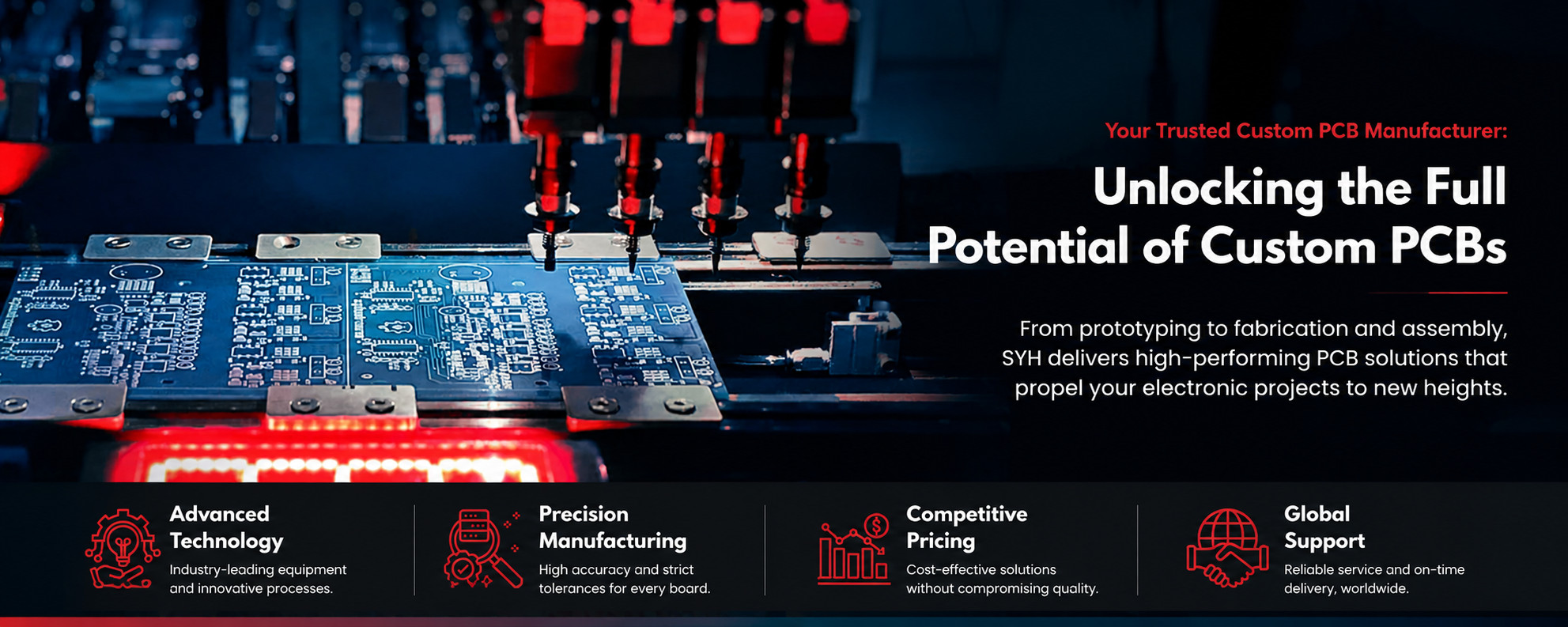 Your Trusted Custom PCB Manufacturer:

Unlocking the Full Potential of Custom PCBs

From prototyping to fabrication and assembly, SYH delivers high-performing PCB solutions that propel your electronic projects to new heights.

Advanced Technology

Industry-leading equipment and innovative processes.

Precision Manufacturing

High accuracy and strict tolerances for every board.

Competitive Pricing

Cost-effective solutions without compromising quality.

Global Support

Reliable service and on-time delivery, worldwide.